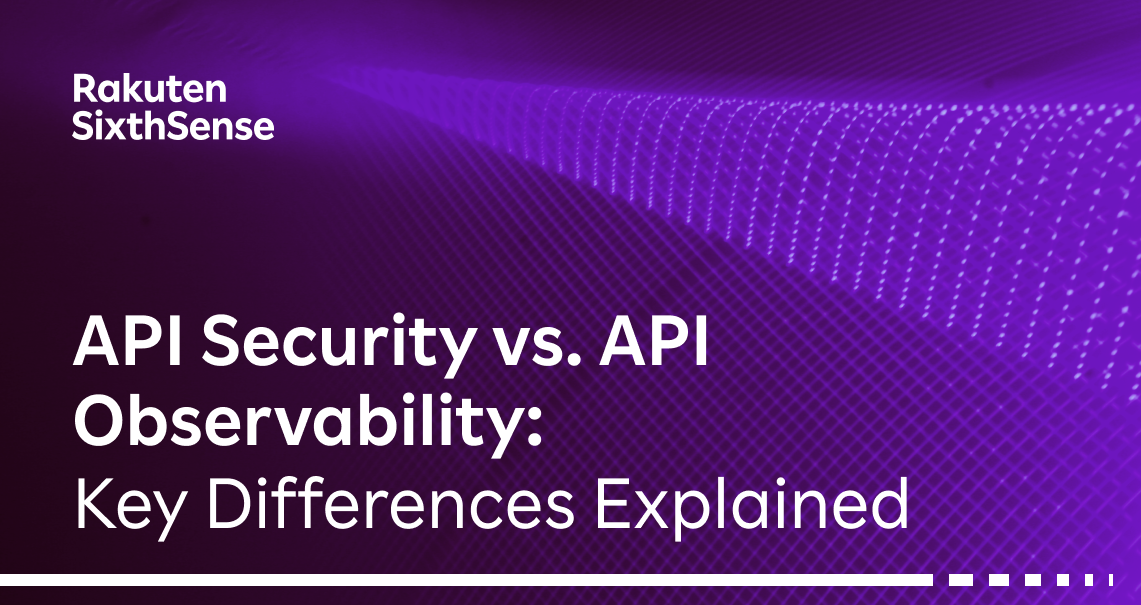 Rakuten
SixthSense

API Security vs. API Observability:
Key Differences Explained